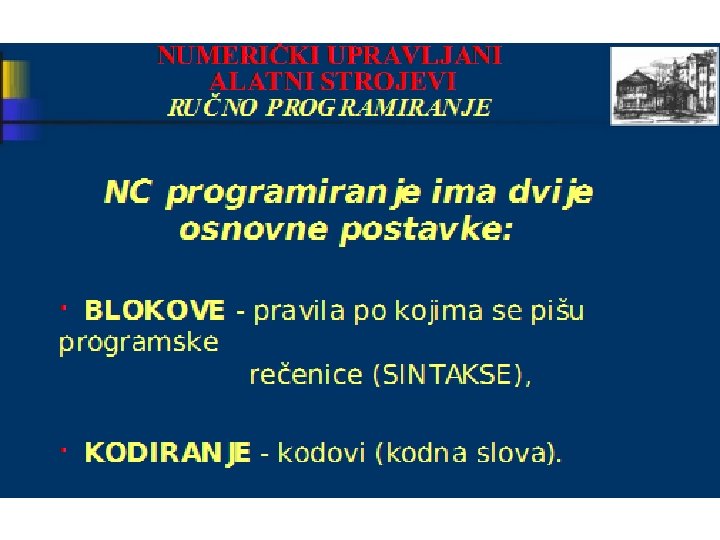 NUMERIČKI UPRAVLJANI ALATNI STROJEVI
RUČNO PROGRAMIRANJE

NC programiranje ima dvije osnovne postavke:

· BLOKOVE - pravila po kojima se pišu programske rečenice (SINTAKSE),

· KODIRANJE - kodovi (kodna slova).